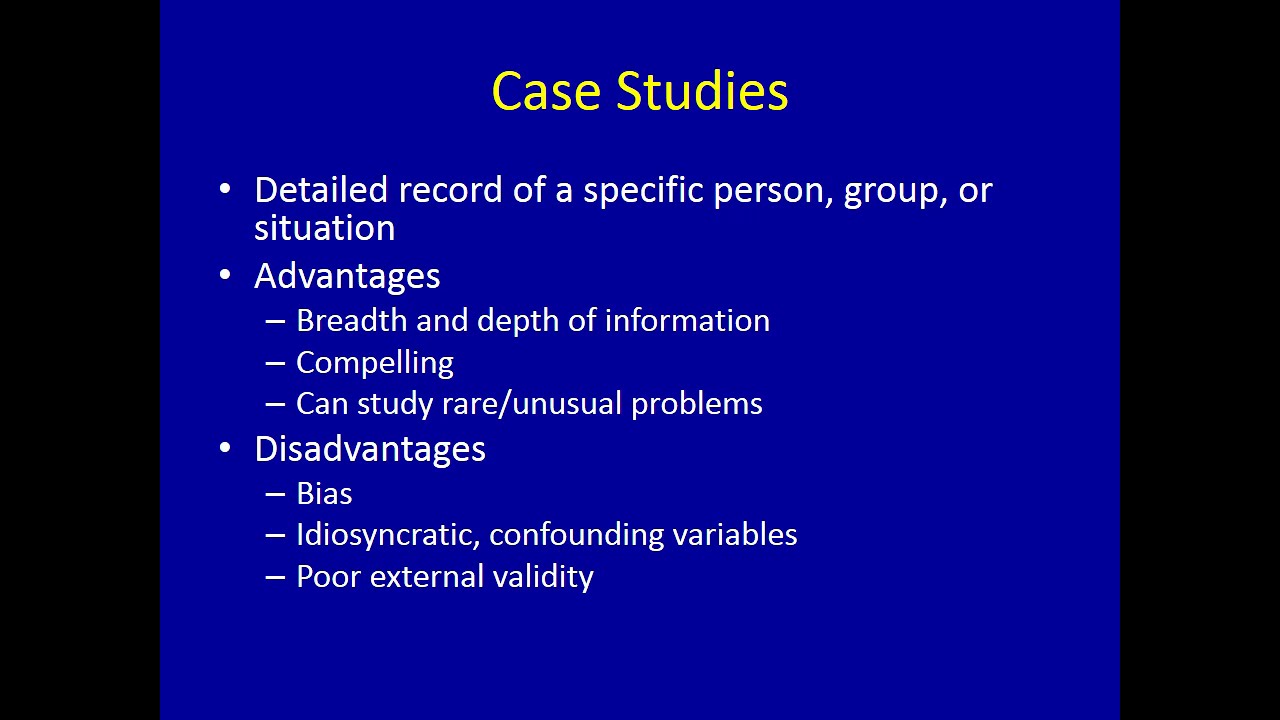 Case Studies

• Detailed record of a specific person, group, or situation
• Advantages
– Breadth and depth of information
– Compelling
– Can study rare/unusual problems
• Disadvantages
– Bias
– Idiosyncratic, confounding variables
– Poor external validity